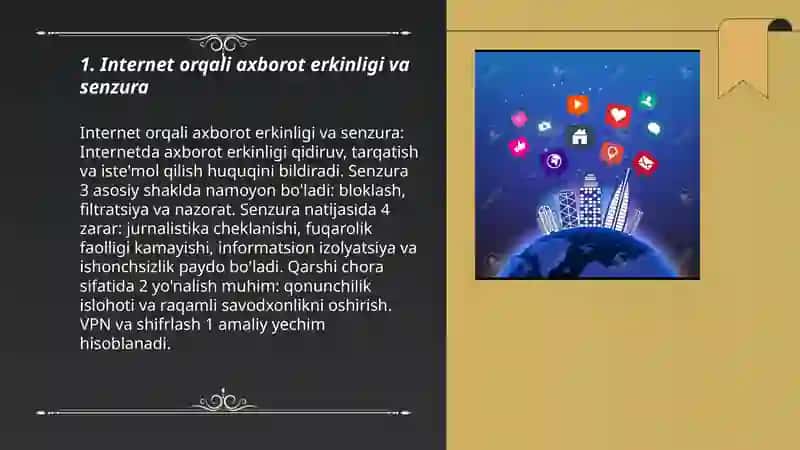 1. Internet orqali axborot erkinligi va senzura

Internet orqali axborot erkinligi va senzura: Internetda axborot erkinligi qidiruv, tarqatish va iste'mol qilish huquqini bildiradi. Senzura 3 asosiy shaklda namoyon bo'ladi: bloklash, filtratsiya va nazorat. Senzura natijasida 4 zarar: jurnalistika cheklanishi, fuqarolik faolligi kamayishi, informatsion izolyatsiya va ishonchsizlik paydo bo'ladi. Qarshi chora sifatida 2 yo'nalish muhim: qonunchilik islohoti va raqamli savodxonlikni oshirish. VPN va shifrlash 1 amaliy yechim hisoblanadi.